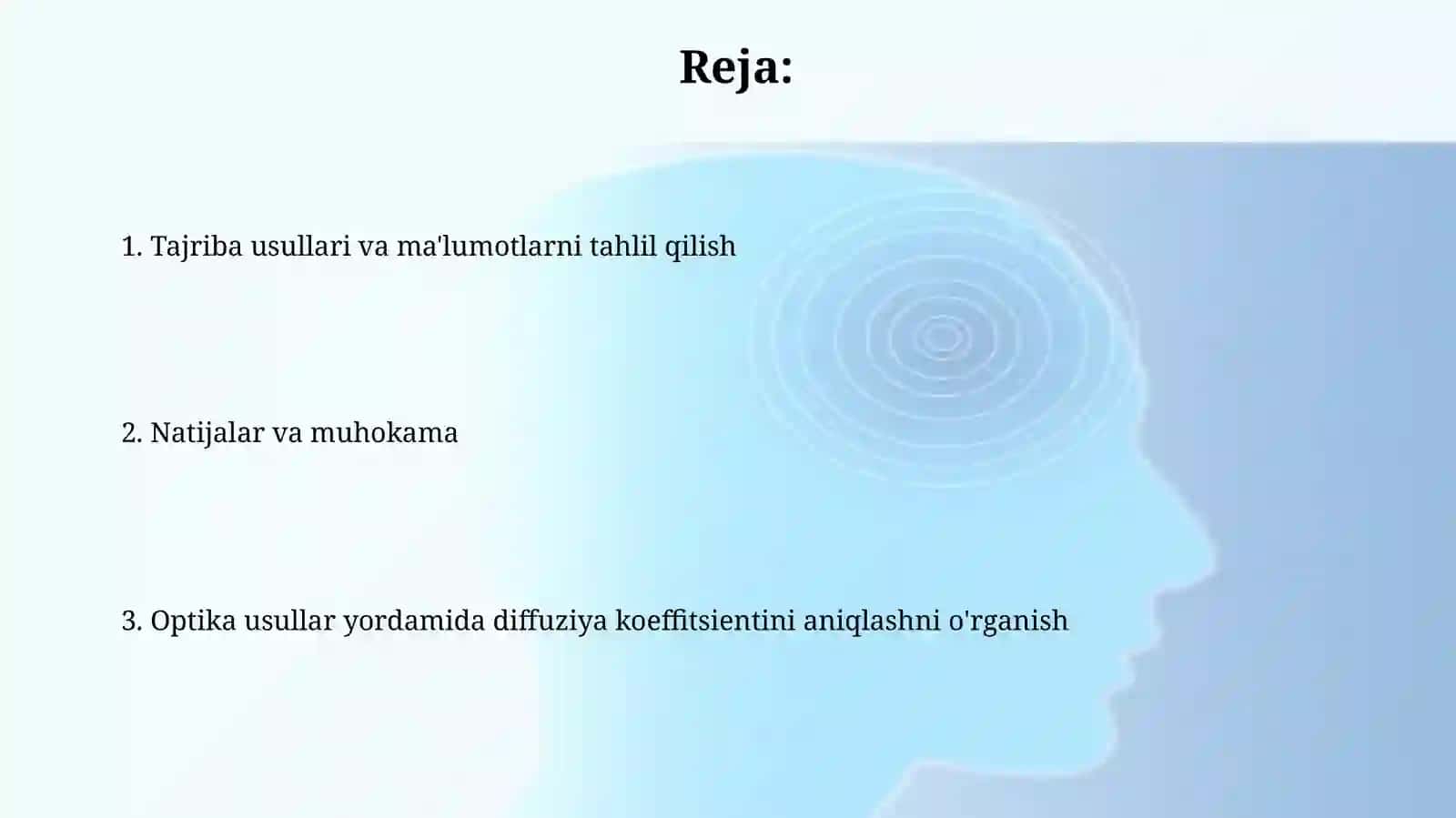 Reja:

1. Tajriba usullari va ma'lumotlarni tahlil qilish

2. Natijalar va muhokama

3. Optika usullar yordamida diffuziya koeffitsientini aniqlashni o'rganish